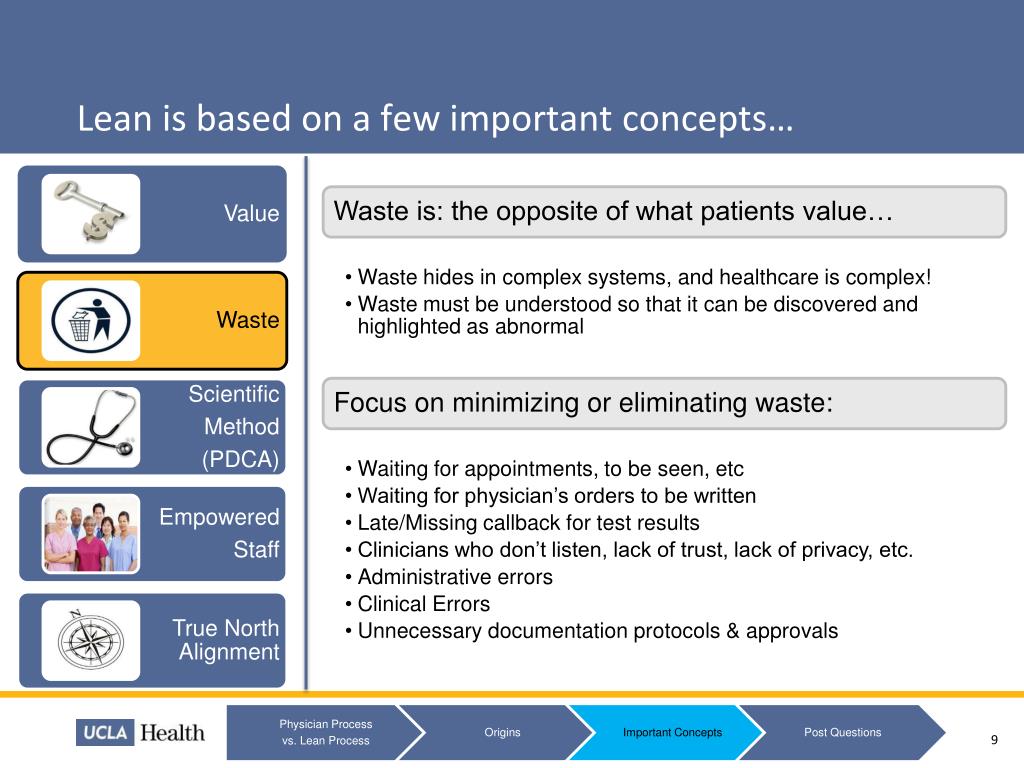 Lean is based on a few important concepts…

Value

Waste

Scientific Method (PDCA)

Empowered Staff

True North Alignment

Waste is: the opposite of what patients value…

• Waste hides in complex systems, and healthcare is complex!
• Waste must be understood so that it can be discovered and highlighted as abnormal

Focus on minimizing or eliminating waste:

• Waiting for appointments, to be seen, etc
• Waiting for physician's orders to be written
• Late/Missing callback for test results
• Clinicians who don't listen, lack of trust, lack of privacy, etc.
• Administrative errors
• Clinical Errors
• Unnecessary documentation protocols & approvals

UCLA Health

Physician Process vs. Lean Process

Origins

Important Concepts

Post Questions

9